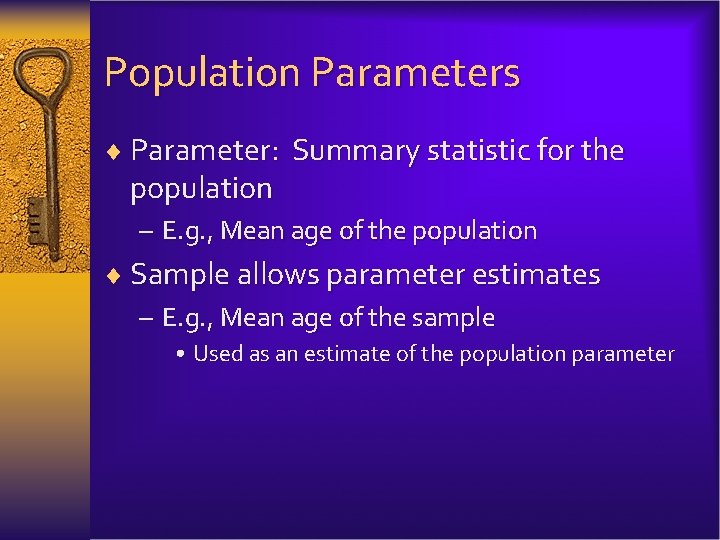 Population Parameters

♦ Parameter: Summary statistic for the population

– E.g., Mean age of the population

♦ Sample allows parameter estimates

– E.g., Mean age of the sample

• Used as an estimate of the population parameter